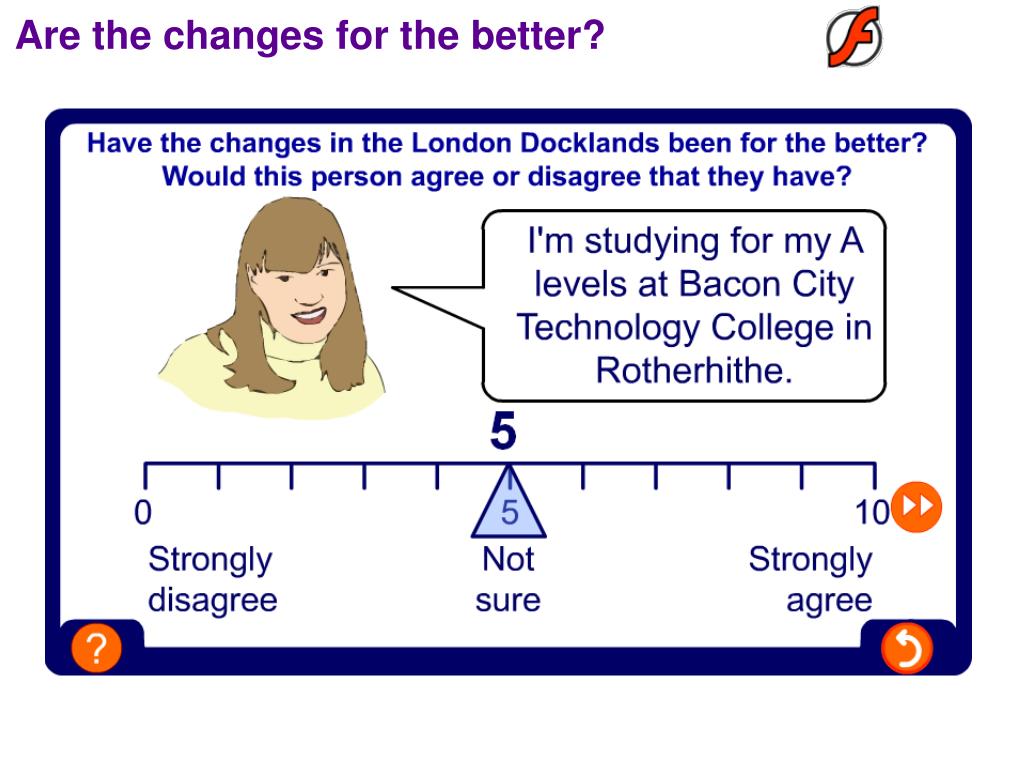 Are the changes for the better?

Have the changes in the London Docklands been for the better? Would this person agree or disagree that they have?

I'm studying for my A levels at Bacon City Technology College in Rotherhithe.

5

0

5

10

Strongly disagree

Not sure

Strongly agree

?